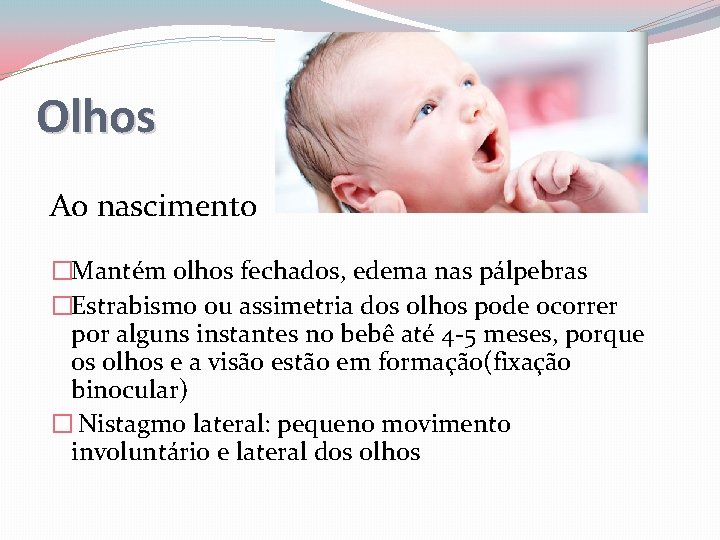 Olhos

Ao nascimento

□Mantém olhos fechados, edema nas pálpebras

□Estrabismo ou assimetria dos olhos pode ocorrer por alguns instantes no bebê até 4-5 meses, porque os olhos e a visão estão em formação(fixação binocular)

□ Nistagmo lateral: pequeno movimento involuntário e lateral dos olhos